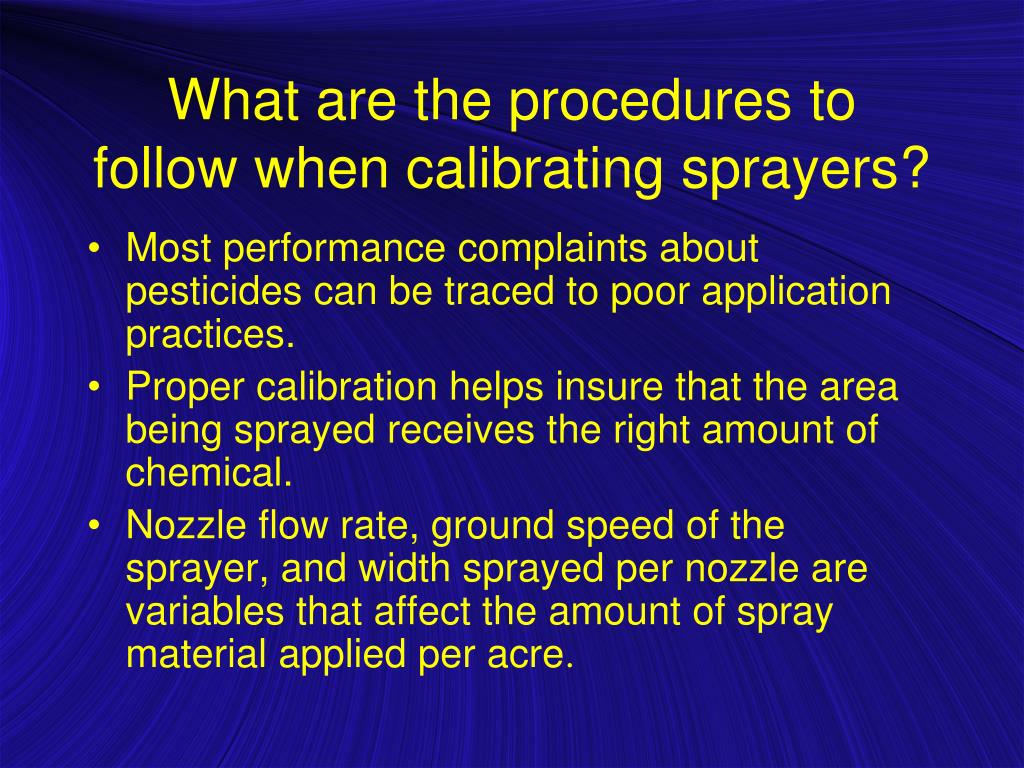 What are the procedures to follow when calibrating sprayers?

• Most performance complaints about pesticides can be traced to poor application practices.
• Proper calibration helps insure that the area being sprayed receives the right amount of chemical.
• Nozzle flow rate, ground speed of the sprayer, and width sprayed per nozzle are variables that affect the amount of spray material applied per acre.